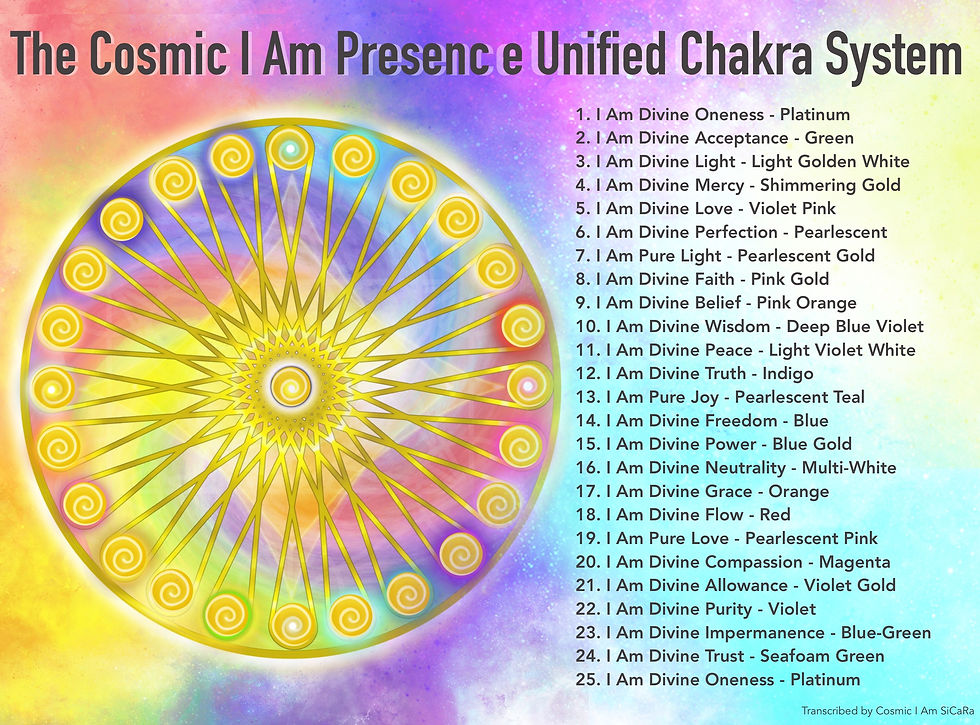 The Cosmic I Am Presenc e Unified Chakra System

1. I Am Divine Oneness - Platinum
2. I Am Divine Acceptance - Green
3. I Am Divine Light - Light Golden White
4. I Am Divine Mercy - Shimmering Gold
5. I Am Divine Love - Violet Pink
6. I Am Divine Perfection - Pearlescent
7. I Am Pure Light - Pearlescent Gold
8. I Am Divine Faith - Pink Gold
9. I Am Divine Belief - Pink Orange
10. I Am Divine Wisdom - Deep Blue Violet
11. I Am Divine Peace - Light Violet White
12. I Am Divine Truth - Indigo
13. I Am Pure Joy - Pearlescent Teal
14. I Am Divine Freedom - Blue
15. I Am Divine Power - Blue Gold
16. I Am Divine Neutrality - Multi-White
17. I Am Divine Grace - Orange
18. I Am Divine Flow - Red
19. I Am Pure Love - Pearlescent Pink
20. I Am Divine Compassion - Magenta
21. I Am Divine Allowance - Violet Gold
22. I Am Divine Purity - Violet
23. I Am Divine Impermanence - Blue-Green
24. I Am Divine Trust - Seafoam Green
25. I Am Divine Oneness - Platinum

Transcribed by Cosmic I Am SiCaRa